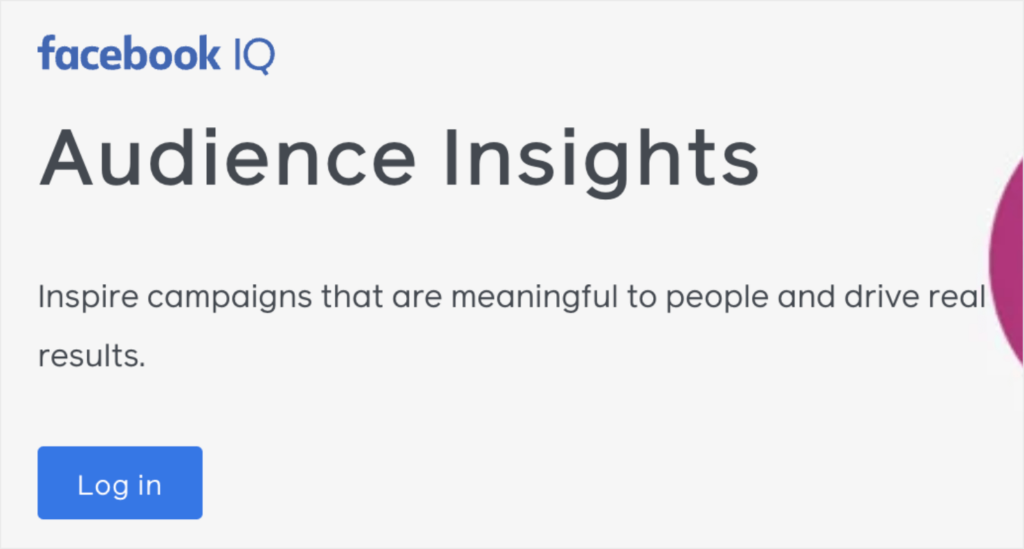 facebook IQ

Audience Insights

Inspire campaigns that are meaningful to people and drive real results.

Log in